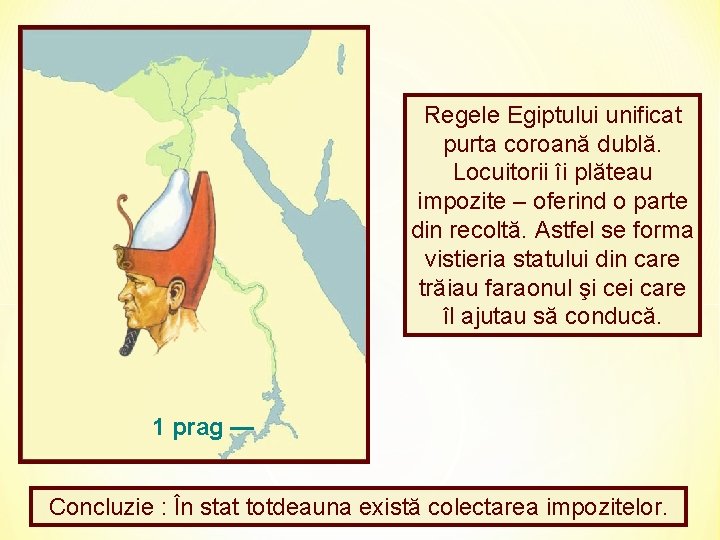 1 prag —

Regele Egiptului unificat purta coroană dublă. Locuitorii îi plăteau impozite – oferind o parte din recoltă. Astfel se forma vistieria statului din care trăiau faraonul şi cei care îl ajutau să conducă.

Concluzie : În stat totdeauna există colectarea impozitelor.